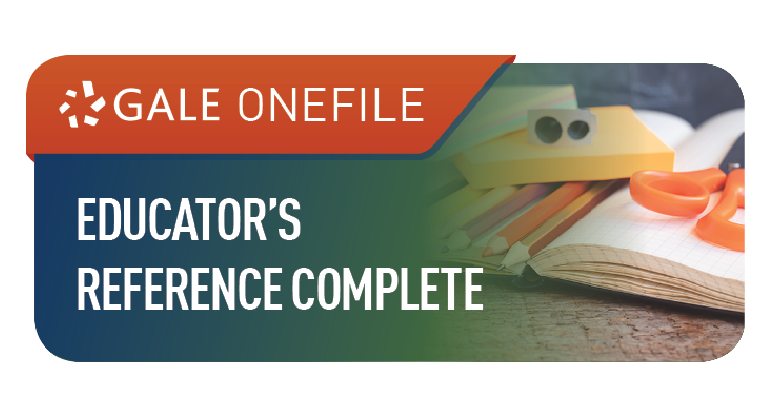 GALE ONEFILE

EDUCATOR'S REFERENCE COMPLETE